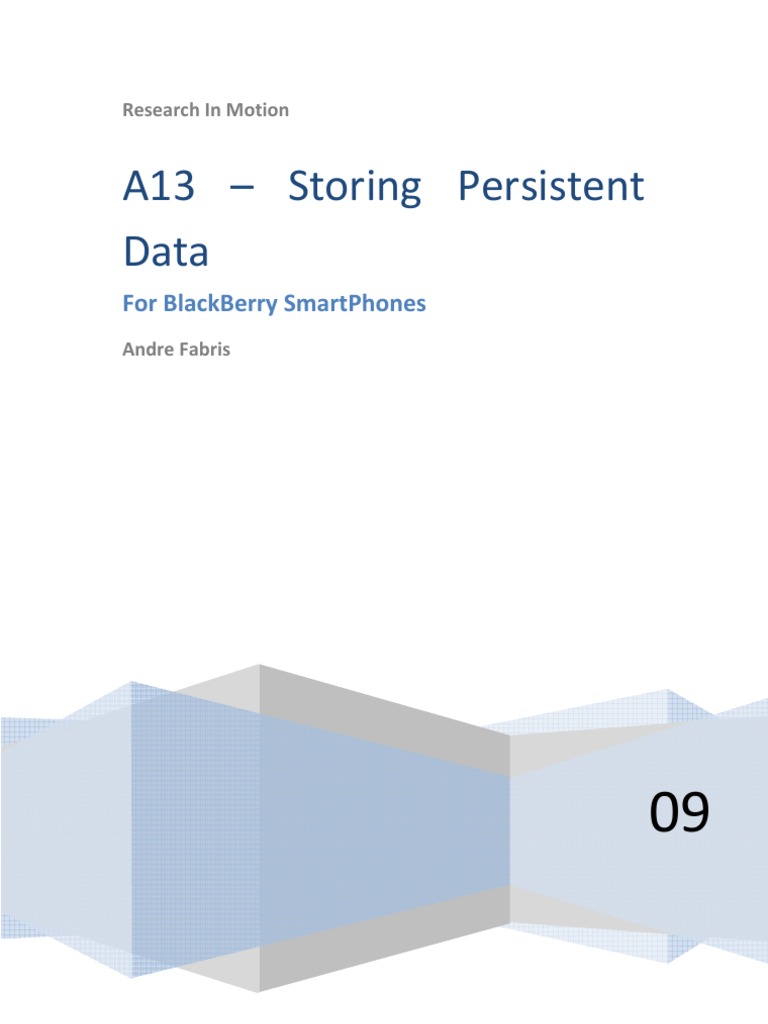 Research In Motion

A13 – Storing Persistent Data

For BlackBerry SmartPhones

Andre Fabris

09